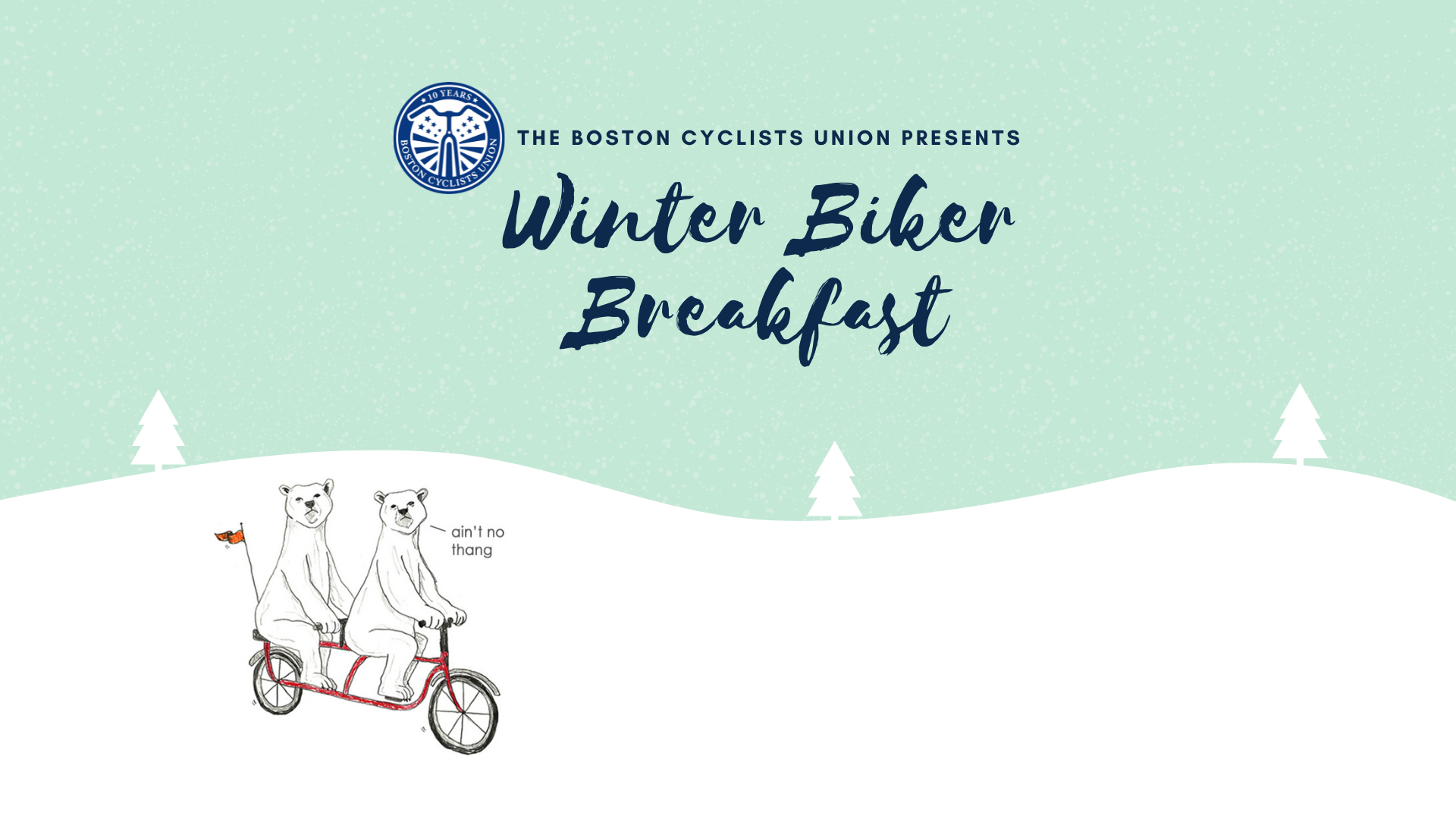 10 YEARS
BOSTON CYCLISTS UNION

THE BOSTON CYCLISTS UNION PRESENTS

Winter Biker Breakfast

ain't no thang